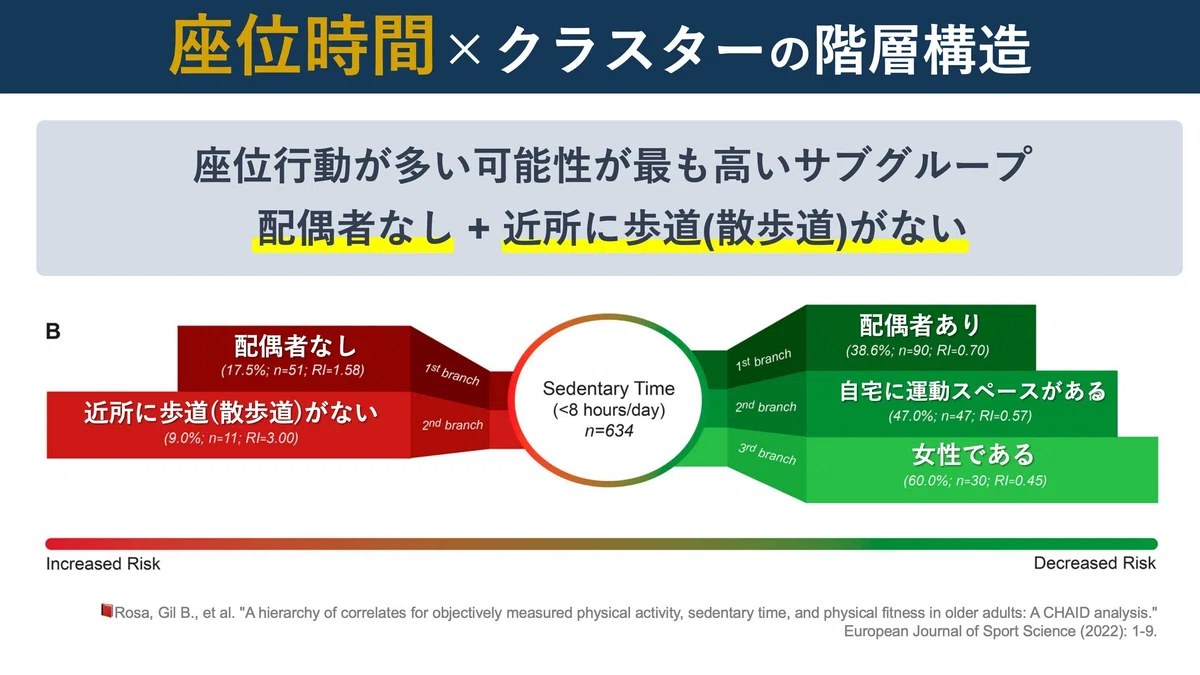 座位時間×クラスターの階層構造

座位行動が多い可能性が最も高いサブグループ
配偶者なし + 近所に歩道(散歩道)がない

B

配偶者なし
(17.5%; n=51; RI=1.58)

1st branch

近所に歩道(散歩道)がない
(9.0%; n=11; RI=3.00)

2nd branch

Sedentary Time
(<8 hours/day)
n=634

1st branch

配偶者あり
(38.6%; n=90; RI=0.70)

2nd branch

自宅に運動スペースがある
(47.0%; n=47; RI=0.57)

3rd branch

女性である
(60.0%; n=30; RI=0.45)

Increased Risk

Decreased Risk

Rosa, Gil B., et al. "A hierarchy of correlates for objectively measured physical activity, sedentary time, and physical fitness in older adults: A CHAID analysis." European Journal of Sport Science (2022): 1-9.